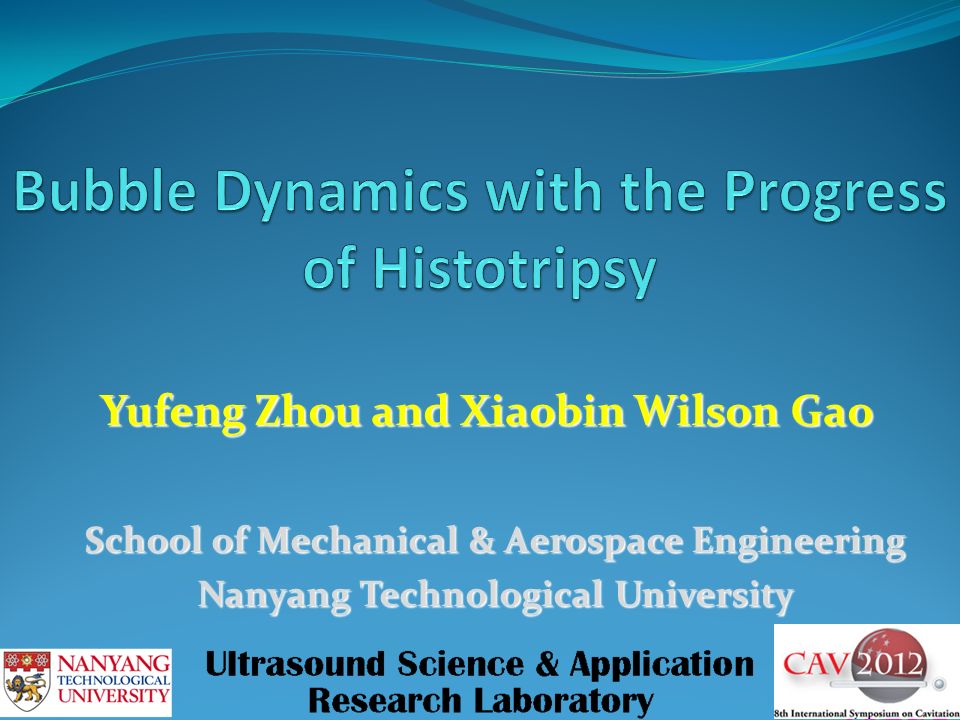 Bubble Dynamics with the Progress of Histotripsy

Yufeng Zhou and Xiaobin Wilson Gao

School of Mechanical & Aerospace Engineering
Nanyang Technological University

NANYANG TECHNOLOGICAL UNIVERSITY

Ultrasound Science & Application Research Laboratory

CAV 2012
8th International Symposium on Cavitation